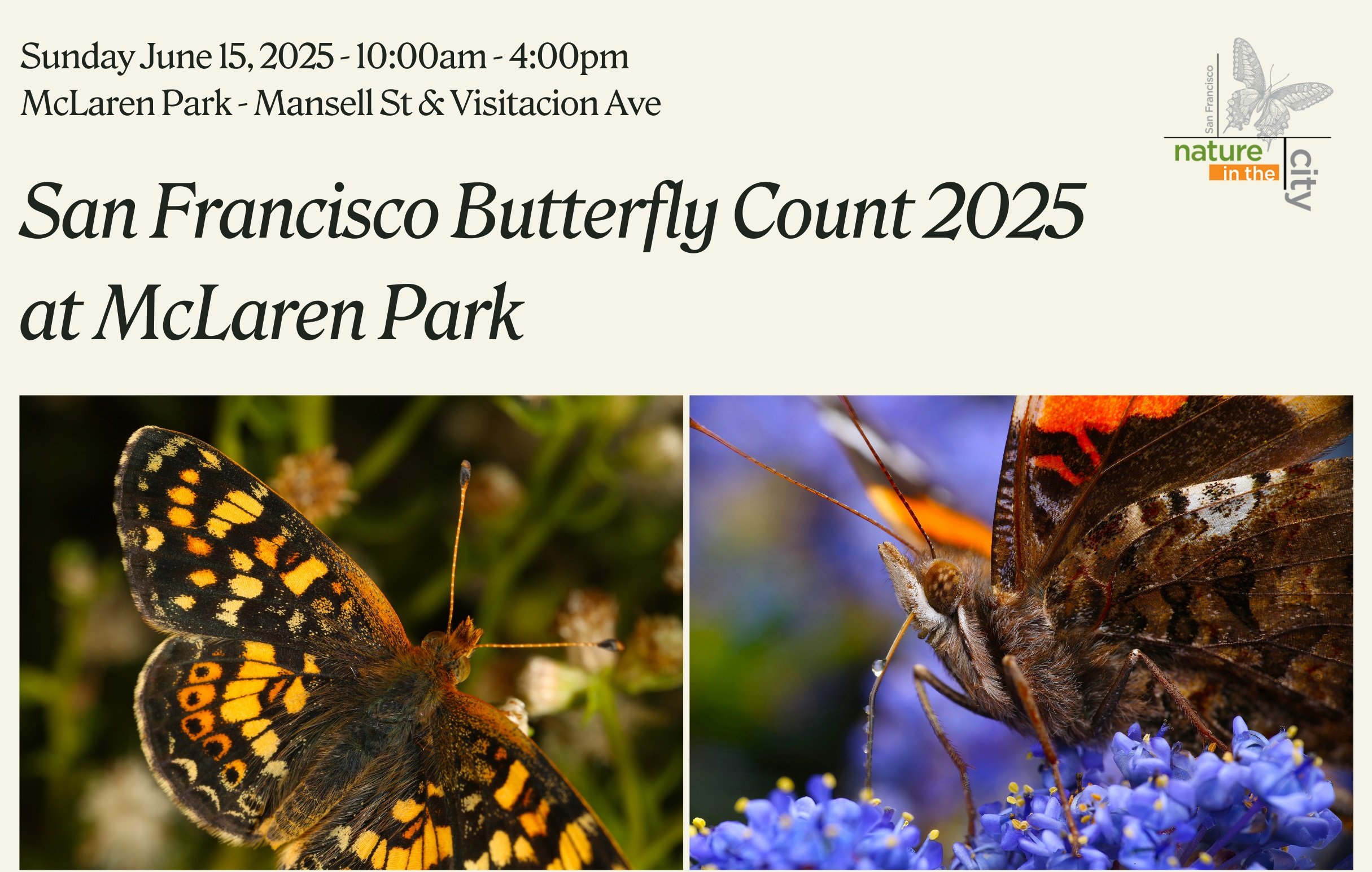 Sunday June 15, 2025 - 10:00am - 4:00pm
McLaren Park - Mansell St & Visitacion Ave

San Francisco nature in the city

San Francisco Butterfly Count 2025 at McLaren Park